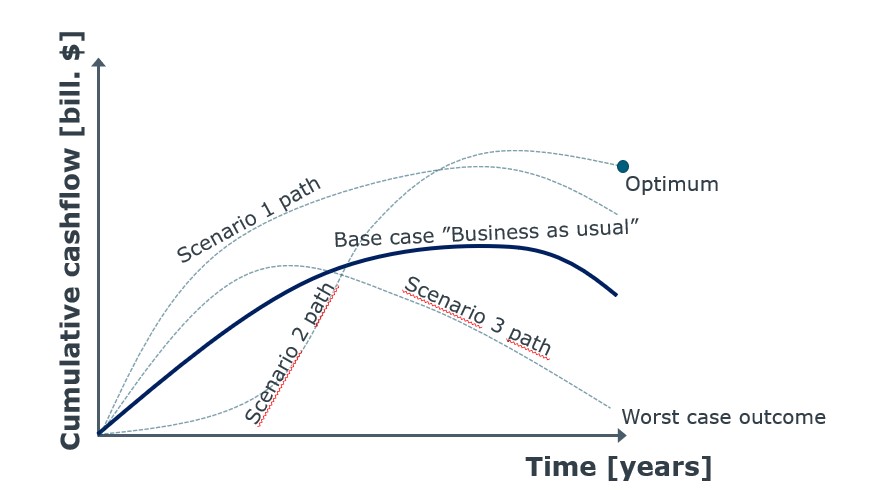 Cumulative cashflow [bill. $]

Scenario 1 path

Optimum

Base case ”Business as usual”

Scenario 2 path

Scenario 3 path

Worst case outcome

Time [years]